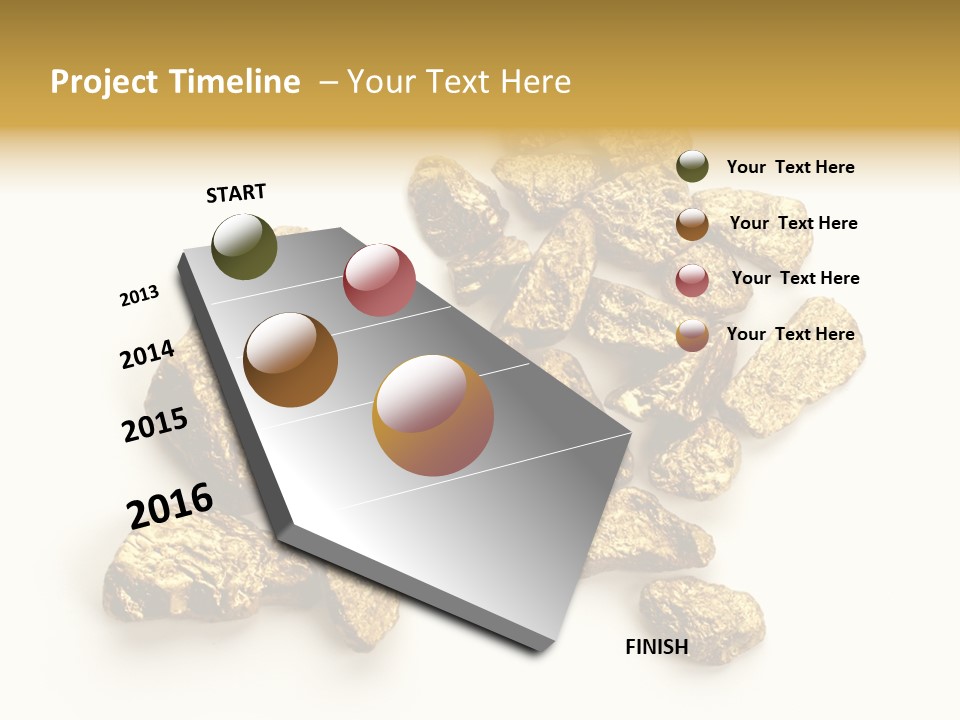 Project Timeline – Your Text Here

START

2013

2014

2015

2016

FINISH

Your Text Here

Your Text Here

Your Text Here

Your Text Here